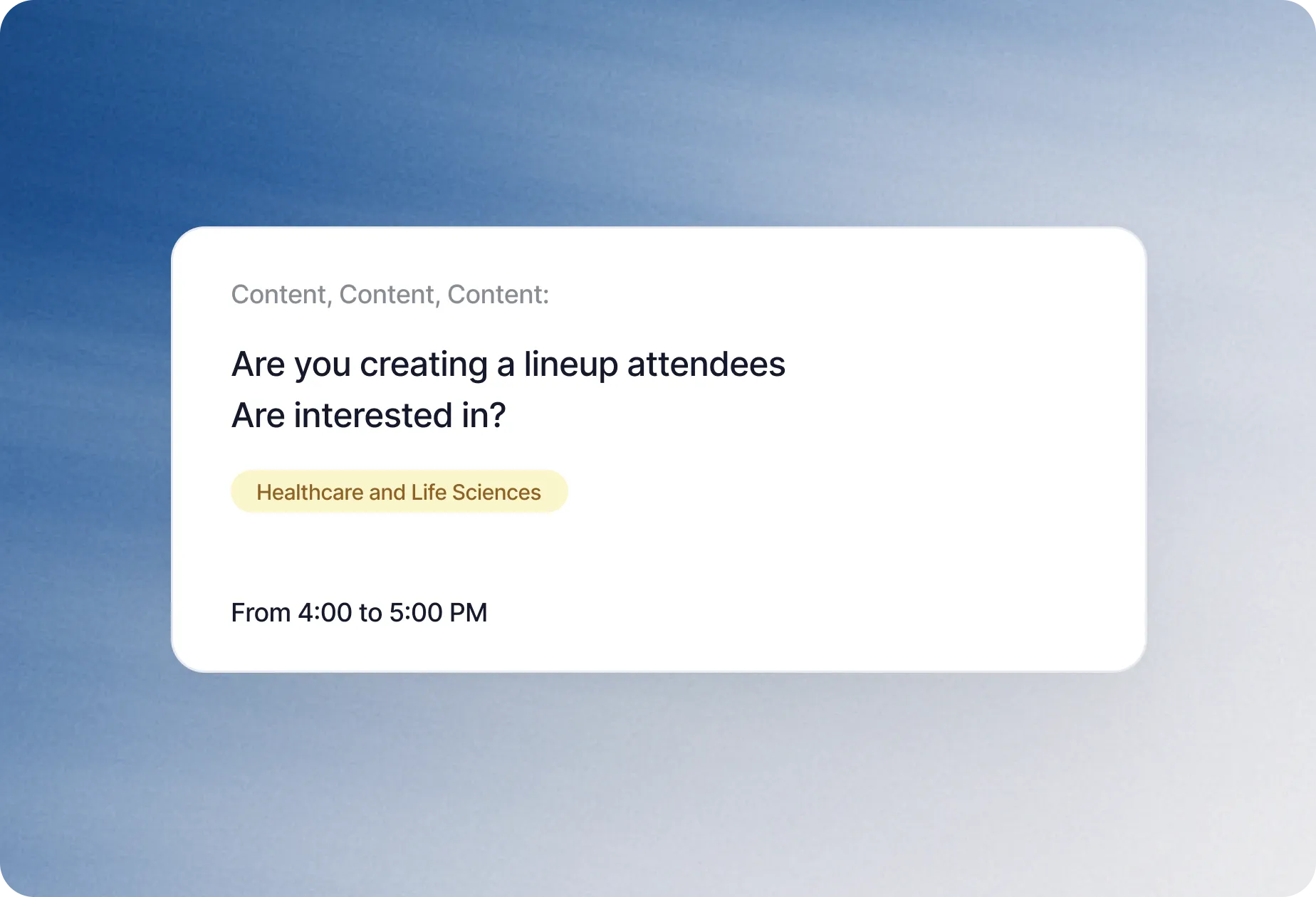 Content, Content, Content:

Are you creating a lineup attendees Are interested in?

Healthcare and Life Sciences

From 4:00 to 5:00 PM